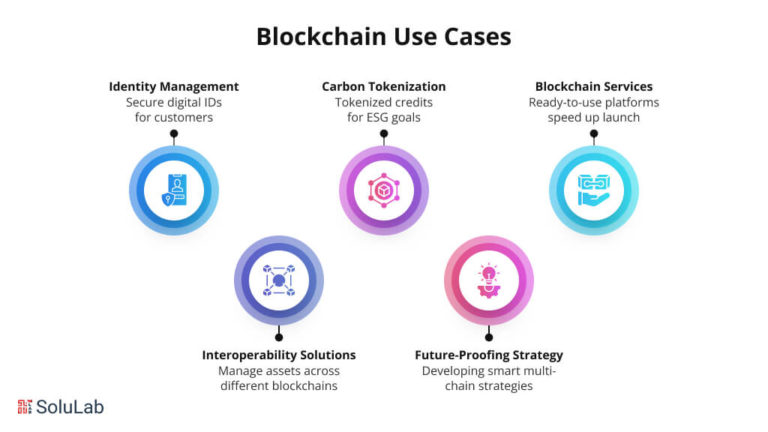 Blockchain Use Cases

Identity Management
Secure digital IDs for customers

Carbon Tokenization
Tokenized credits for ESG goals

Blockchain Services
Ready-to-use platforms speed up launch

Interoperability Solutions
Manage assets across different blockchains

Future-Proofing Strategy
Developing smart multi-chain strategies

SoluLab